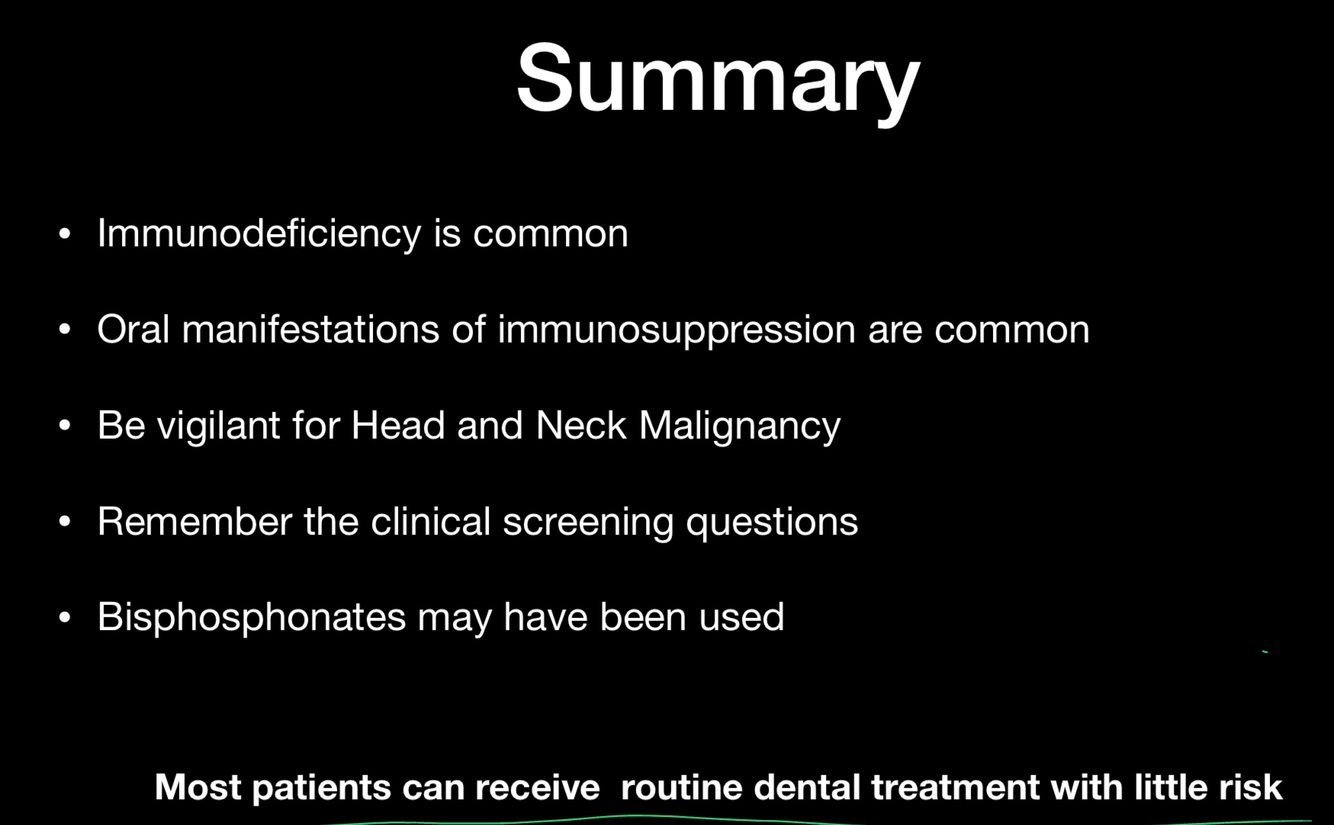 Summary

• Immunodeficiency is common

• Oral manifestations of immunosuppression are common

• Be vigilant for Head and Neck Malignancy

• Remember the clinical screening questions

• Bisphosphonates may have been used

Most patients can receive  routine dental treatment with little risk